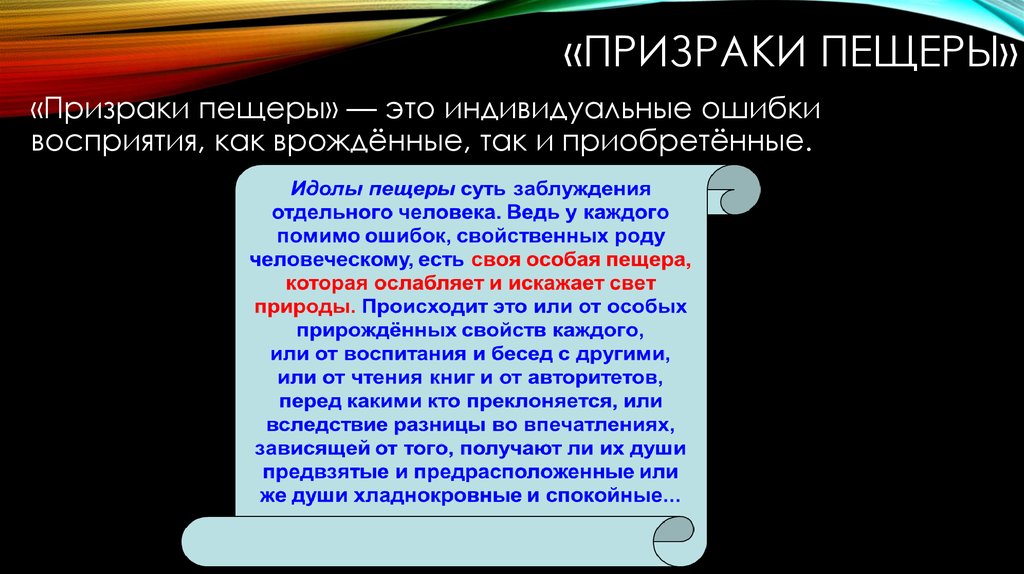 «ПРИЗРАКИ ПЕЩЕРЫ»

«Призраки пещеры» — это индивидуальные ошибки восприятия, как врождённые, так и приобретённые.

Идолы пещеры суть заблуждения отдельного человека. Ведь у каждого помимо ошибок, свойственных роду человеческому, есть своя особая пещера, которая ослабляет и искажает свет природы. Происходит это или от особых прирождённых свойств каждого, или от воспитания и бесед с другими, или от чтения книг и от авторитетов, перед какими кто преклоняется, или вследствие разницы во впечатлениях, зависящей от того, получают ли их души предвзятые и предрасположенные или же души хладнокровные и спокойные...